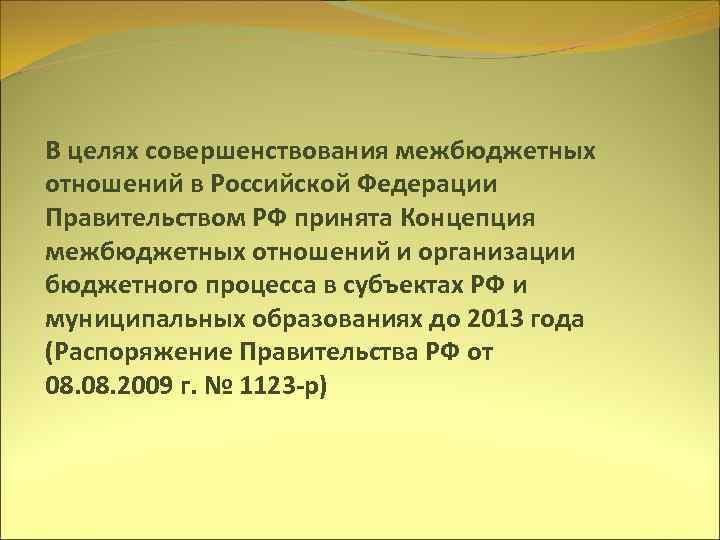 В целях совершенствования межбюджетных отношений в Российской Федерации Правительством РФ принята Концепция межбюджетных отношений и организации бюджетного процесса в субъектах РФ и муниципальных образованиях до 2013 года (Распоряжение Правительства РФ от 08.08.2009 г. № 1123-р)